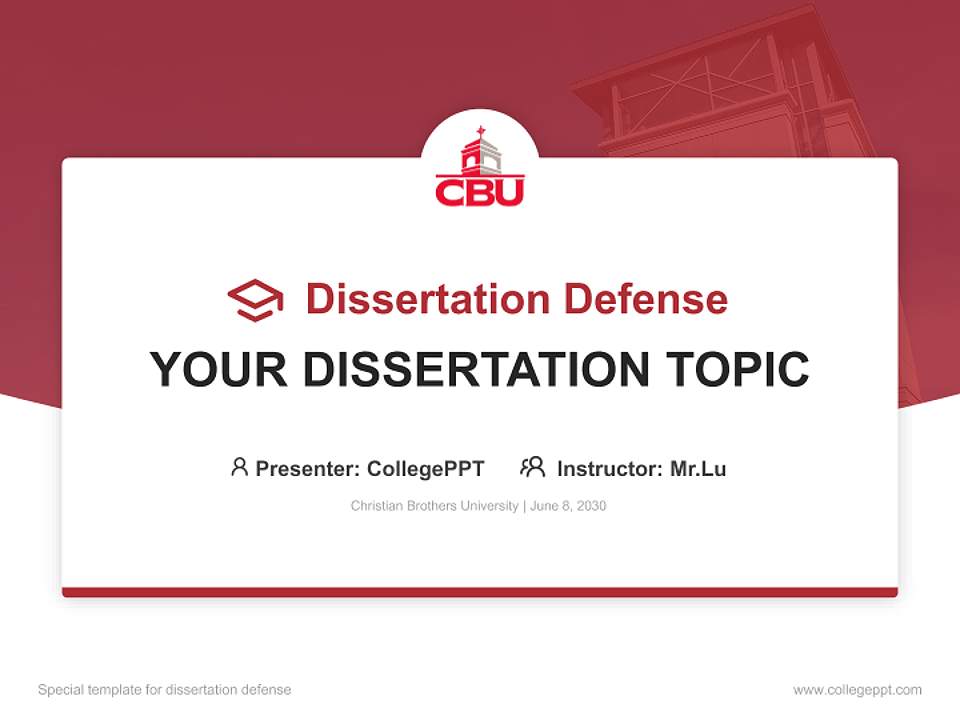 CBU

Dissertation Defense

YOUR DISSERTATION TOPIC

Presenter: CollegePPT Instructor: Mr.Lu

Christian Brothers University | June 8, 2030

Special template for dissertation defense

www.collegeppt.com